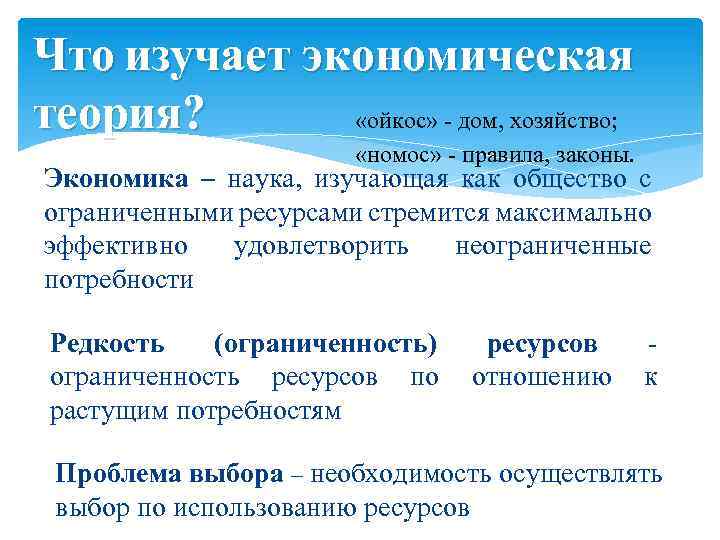 Что изучает экономическая теория?

«ойкос» - дом, хозяйство;
«номос» - правила, законы.

Экономика – наука, изучающая как общество с ограниченными ресурсами стремится максимально эффективно удовлетворить неограниченные потребности

Редкость (ограниченность) ресурсов - ограниченность ресурсов по отношению к растущим потребностям

Проблема выбора – необходимость осуществлять выбор по использованию ресурсов